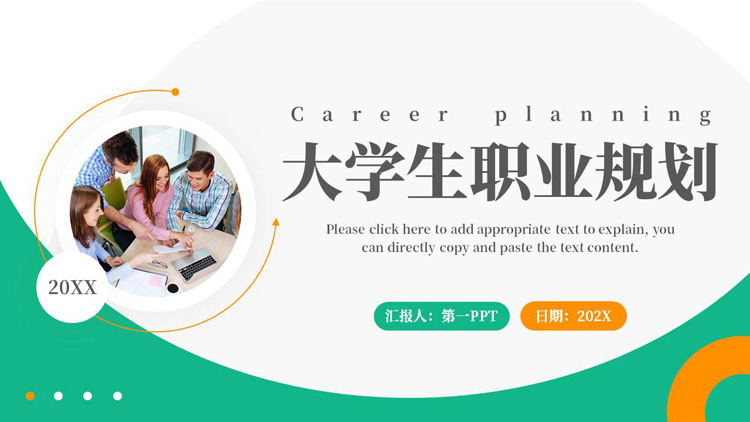 20XX

Career planning

大学生职业规划

Please click here to add appropriate text to explain, you can directly copy and paste the text content.

汇报人：第一PPT

日期：202X